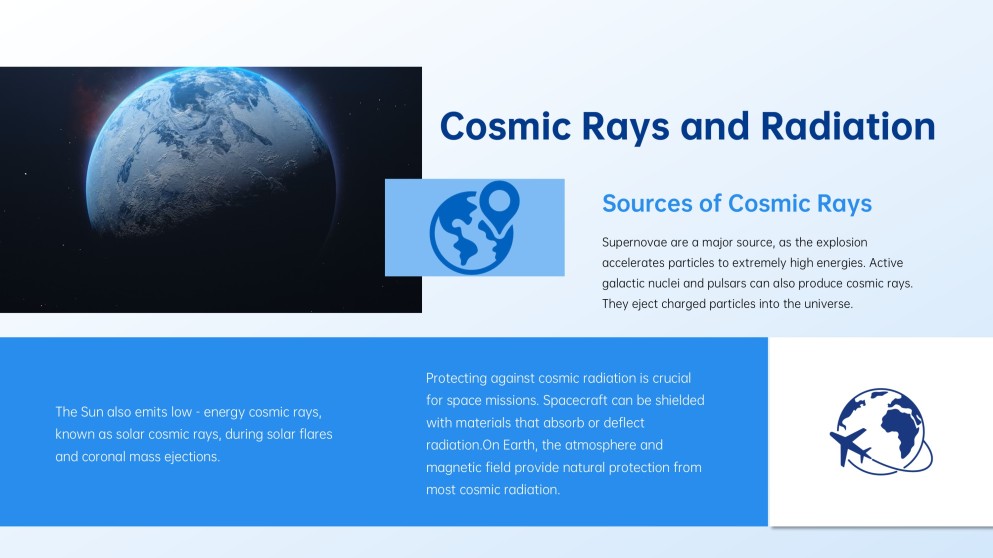 Cosmic Rays and Radiation

Sources of Cosmic Rays

Supernovae are a major source, as the explosion accelerates particles to extremely high energies. Active galactic nuclei and pulsars can also produce cosmic rays. They eject charged particles into the universe.

The Sun also emits low - energy cosmic rays, known as solar cosmic rays, during solar flares and coronal mass ejections.

Protecting against cosmic radiation is crucial for space missions. Spacecraft can be shielded with materials that absorb or deflect radiation.On Earth, the atmosphere and magnetic field provide natural protection from most cosmic radiation.